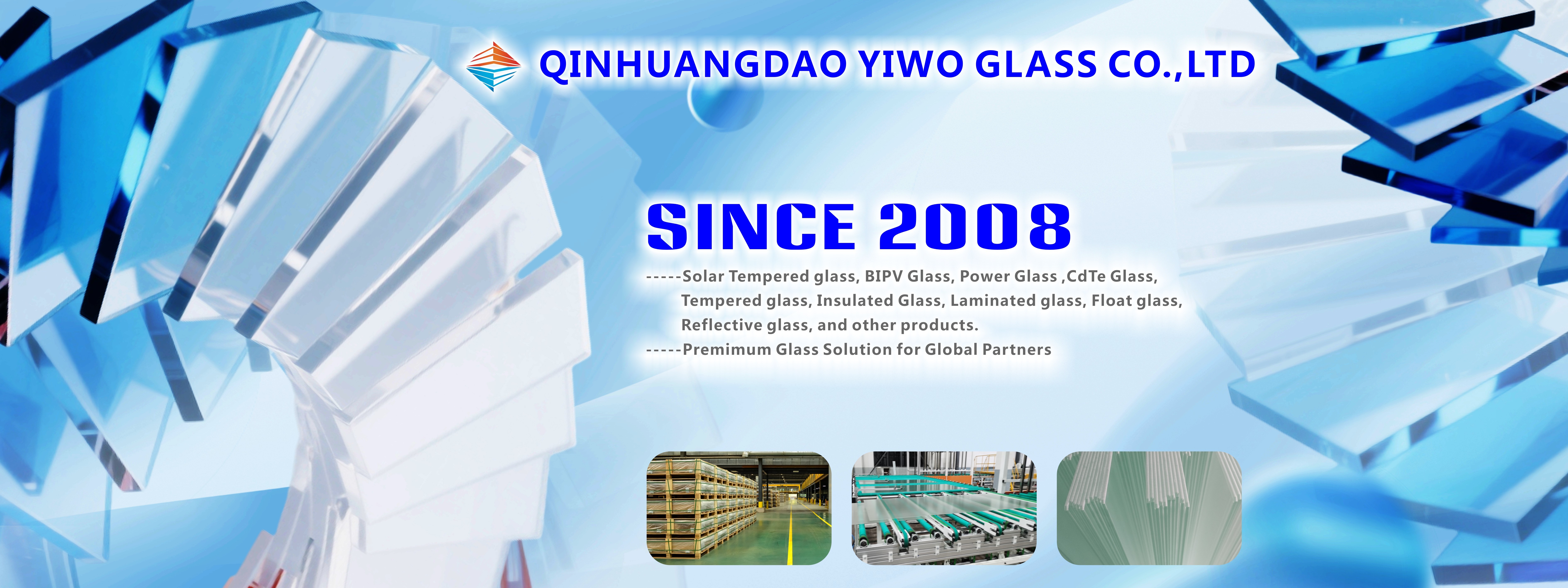 QINHUANGDAO YIWO GLASS CO.,LTD

SINCE 2008

-----Solar Tempered glass, BIPV Glass, Power Glass ,CdTe Glass, Tempered glass, Insulated Glass, Laminated glass, Float glass, Reflective glass, and other products.

-----Premimum Glass Solution for Global Partners